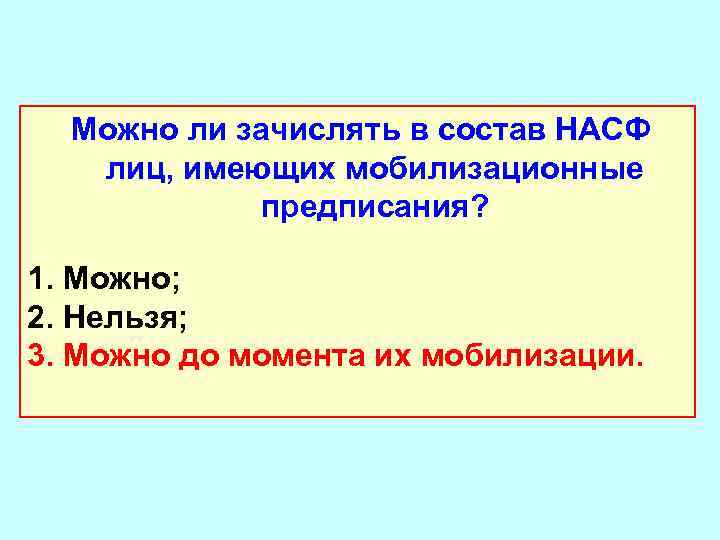 Можно ли зачислять в состав НАСФ лиц, имеющих мобилизационные предписания?

1. Можно;
2. Нельзя;
3. Можно до момента их мобилизации.